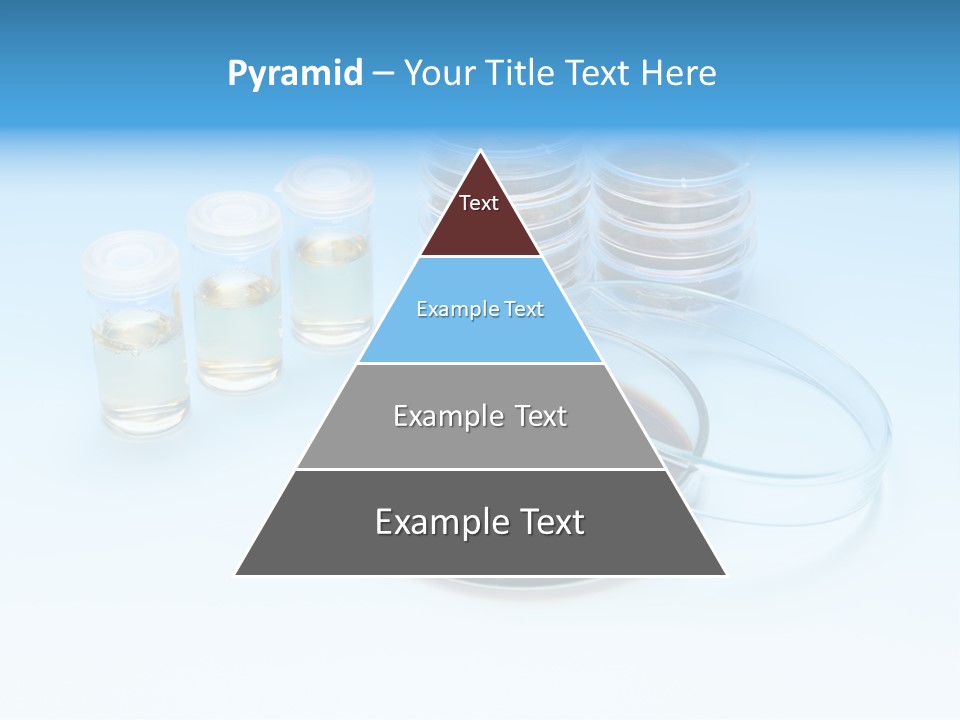 Pyramid – Your Title Text Here

Text

Example Text

Example Text

Example Text